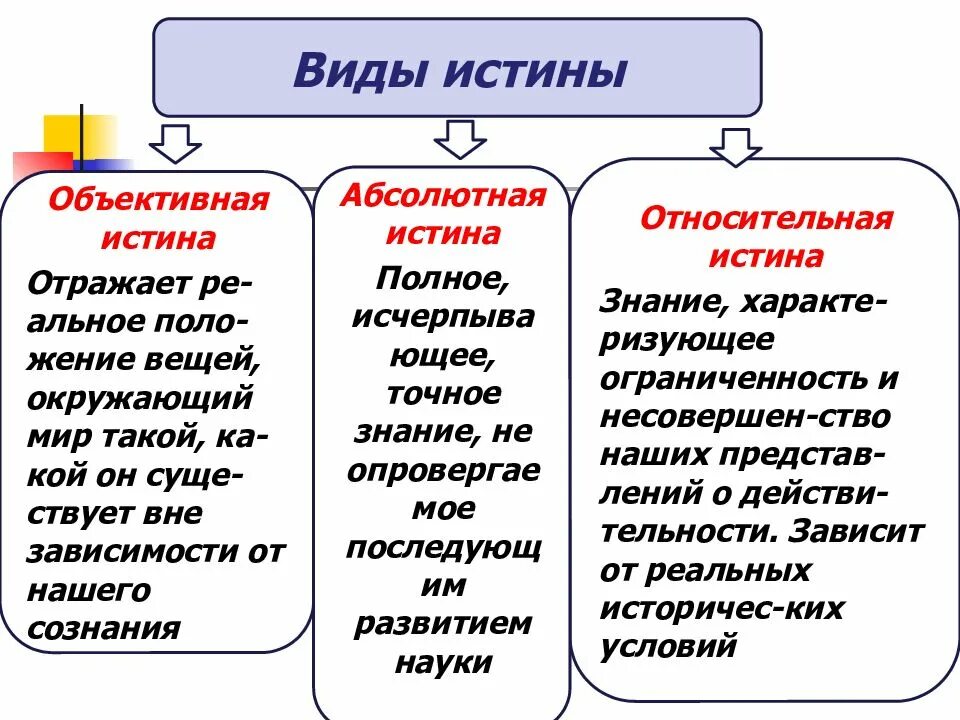 Виды истины

Объективная истина

Отражает реальное положение вещей, окружающий мир такой, какой он существует вне зависимости от нашего сознания

Абсолютная истина

Полное, исчерпыва ющее, точное знание, не опровергае мое последующ им развитием науки

Относительная истина

Знание, характеризующее ограниченность и несовершен-ство наших представлений о действительности. Зависит от реальных историчес-ких условий